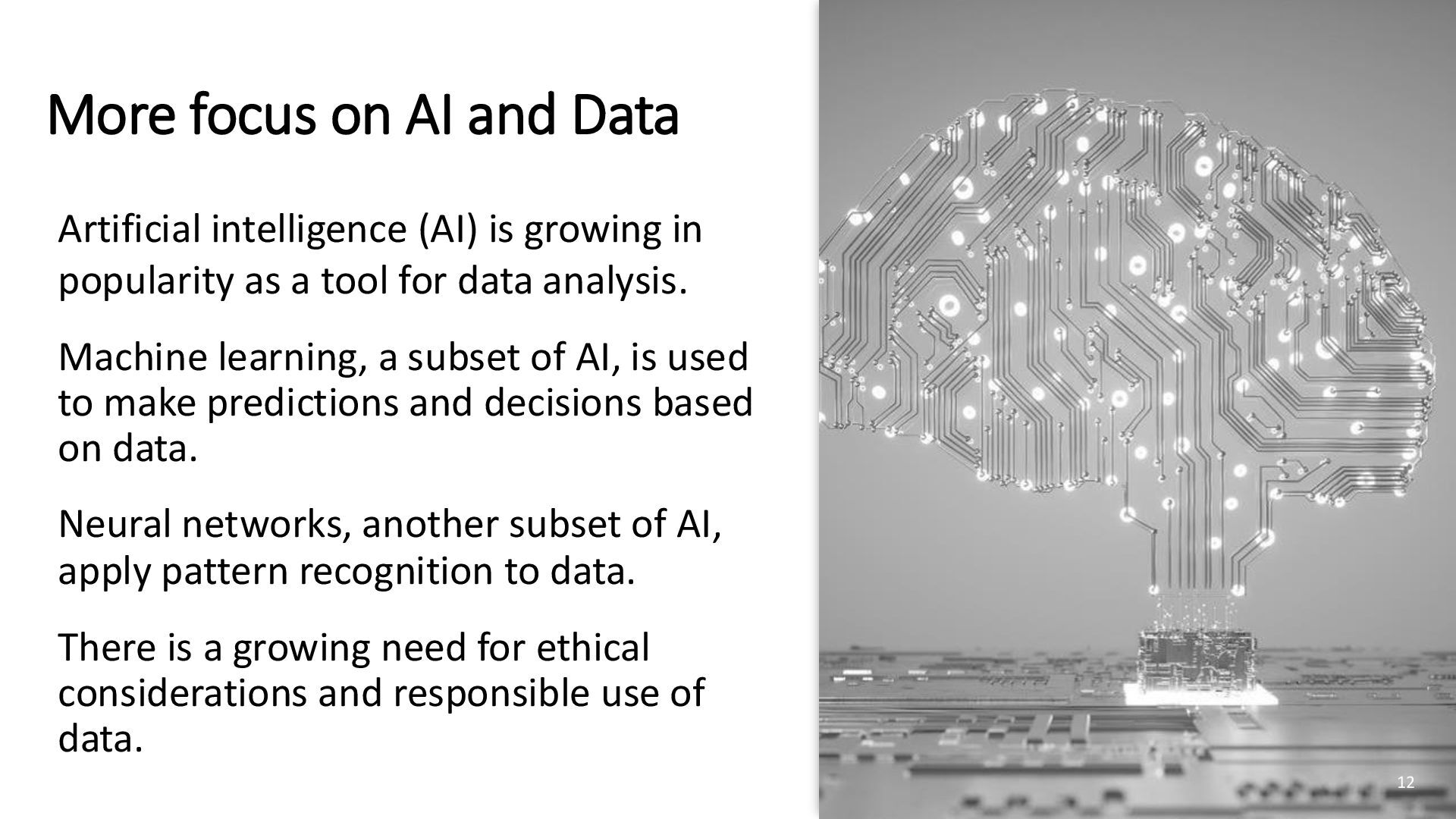 More focus on AI and Data

Artificial intelligence (AI) is growing in popularity as a tool for data analysis.

Machine learning, a subset of AI, is used to make predictions and decisions based on data.

Neural networks, another subset of AI, apply pattern recognition to data.

There is a growing need for ethical considerations and responsible use of data.

12